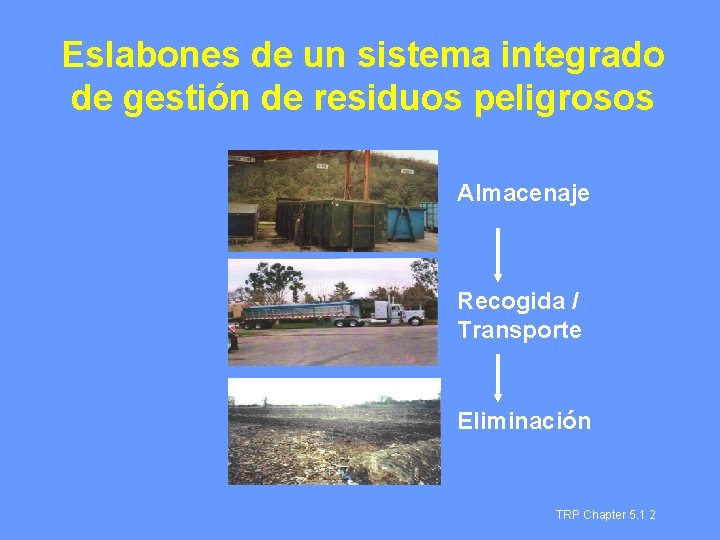 Eslabones de un sistema integrado de gestión de residuos peligrosos

Almacenaje

Recogida / Transporte

Eliminación

TRP Chapter 5.1 2